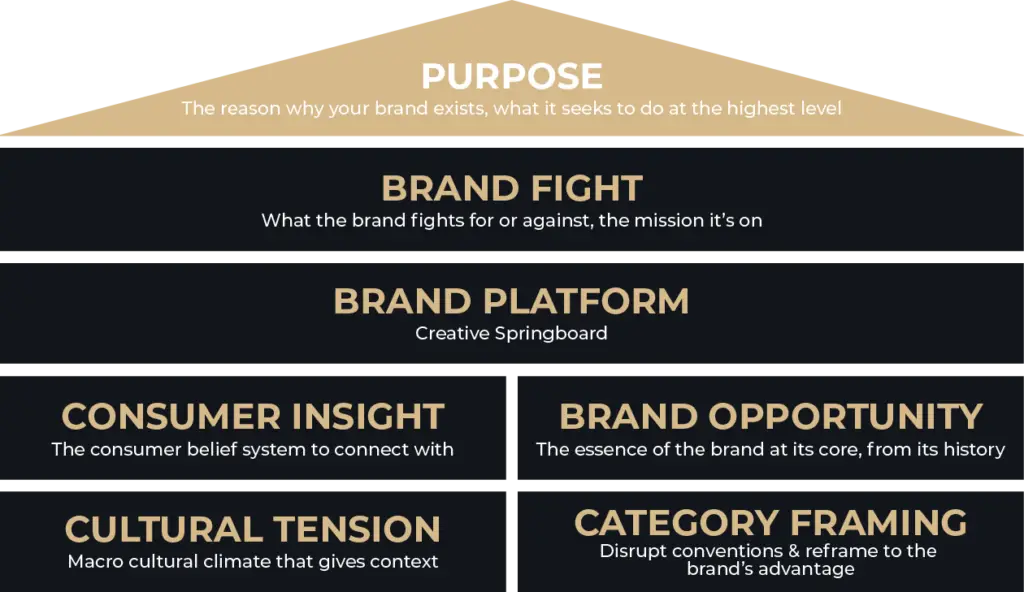 PURPOSE
The reason why your brand exists, what it seeks to do at the highest level

BRAND FIGHT
What the brand fights for or against, the mission it's on

BRAND PLATFORM
Creative Springboard

CONSUMER INSIGHT
The consumer belief system to connect with

BRAND OPPORTUNITY
The essence of the brand at its core, from its history

CULTURAL TENSION
Macro cultural climate that gives context

CATEGORY FRAMING
Disrupt conventions & reframe to the brand's advantage